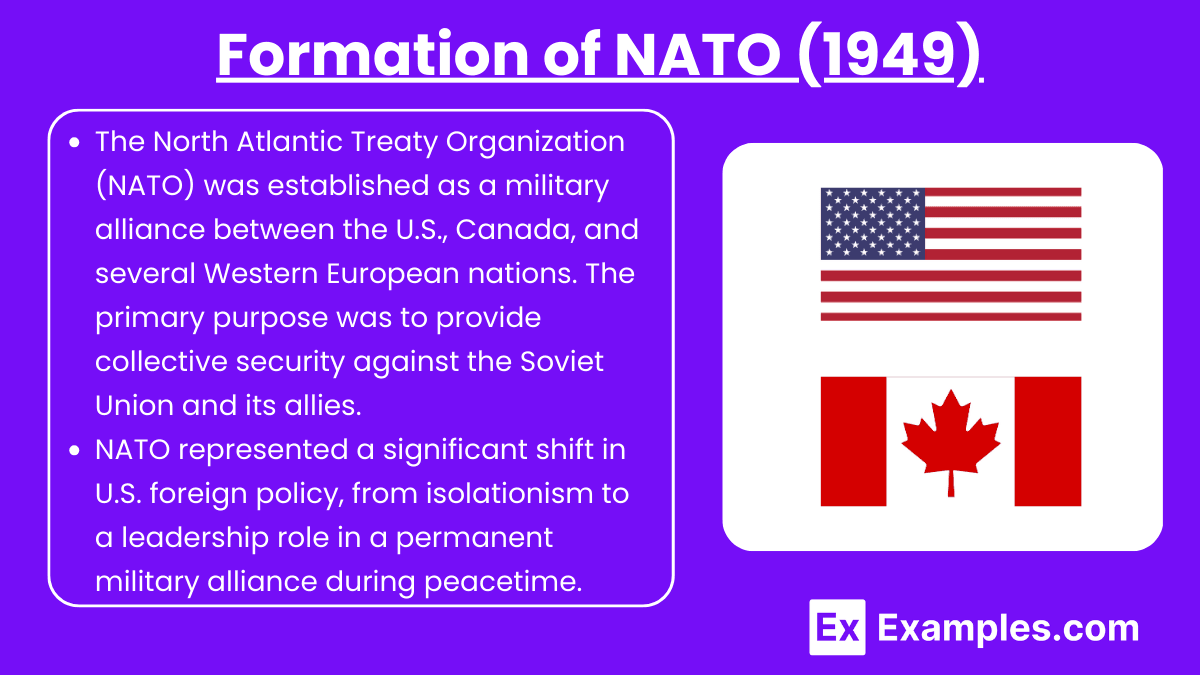 Formation of NATO (1949)

- The North Atlantic Treaty Organization (NATO) was established as a military alliance between the U.S., Canada, and several Western European nations. The primary purpose was to provide collective security against the Soviet Union and its allies.
- NATO represented a significant shift in U.S. foreign policy, from isolationism to a leadership role in a permanent military alliance during peacetime.

Ex Examples.com